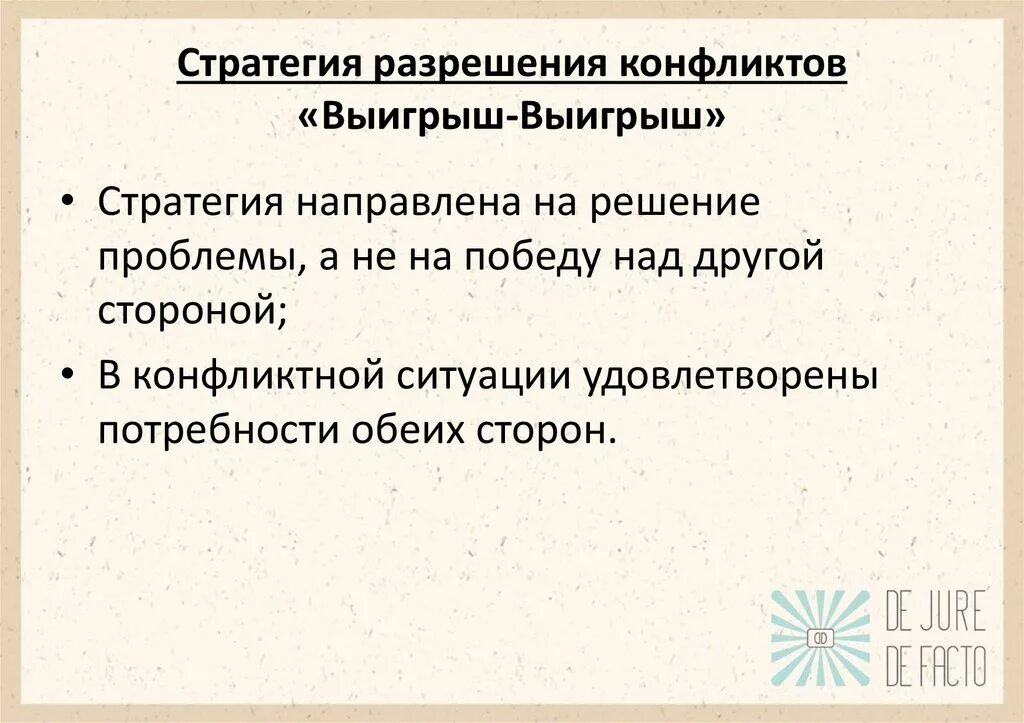 Стратегия разрешения конфликтов «Выигрыш-Выигрыш»

• Стратегия направлена на решение проблемы, а не на победу над другой стороной;

• В конфликтной ситуации удовлетворены потребности обеих сторон.

DE JURE
DE FACTO